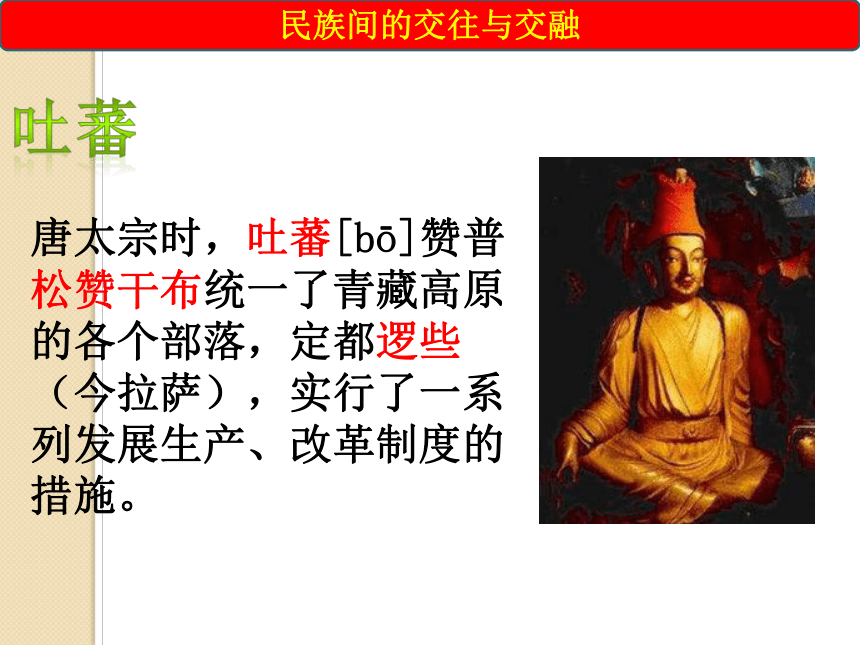 民族间的交往与交融

吐蕃

唐太宗时，吐蕃[bō]赞普松赞干布统一了青藏高原的各个部落，定都逻些（今拉萨），实行了一系列发展生产、改革制度的措施。